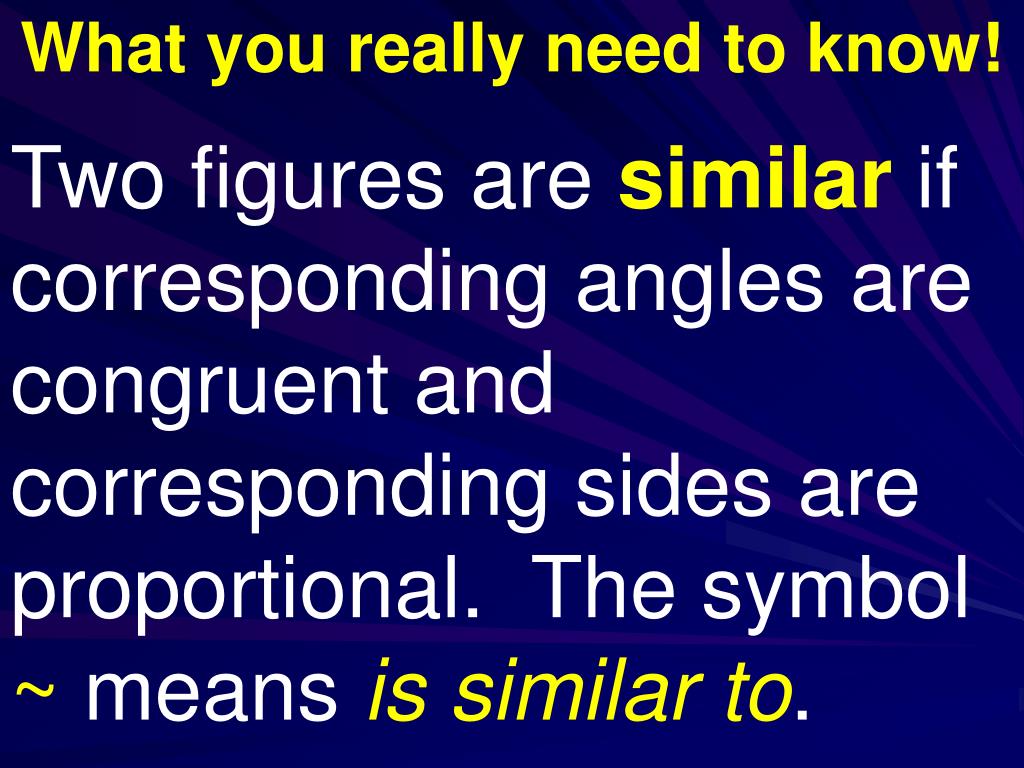 What you really need to know!

Two figures are similar if corresponding angles are congruent and corresponding sides are proportional. The symbol ~ means is similar to.